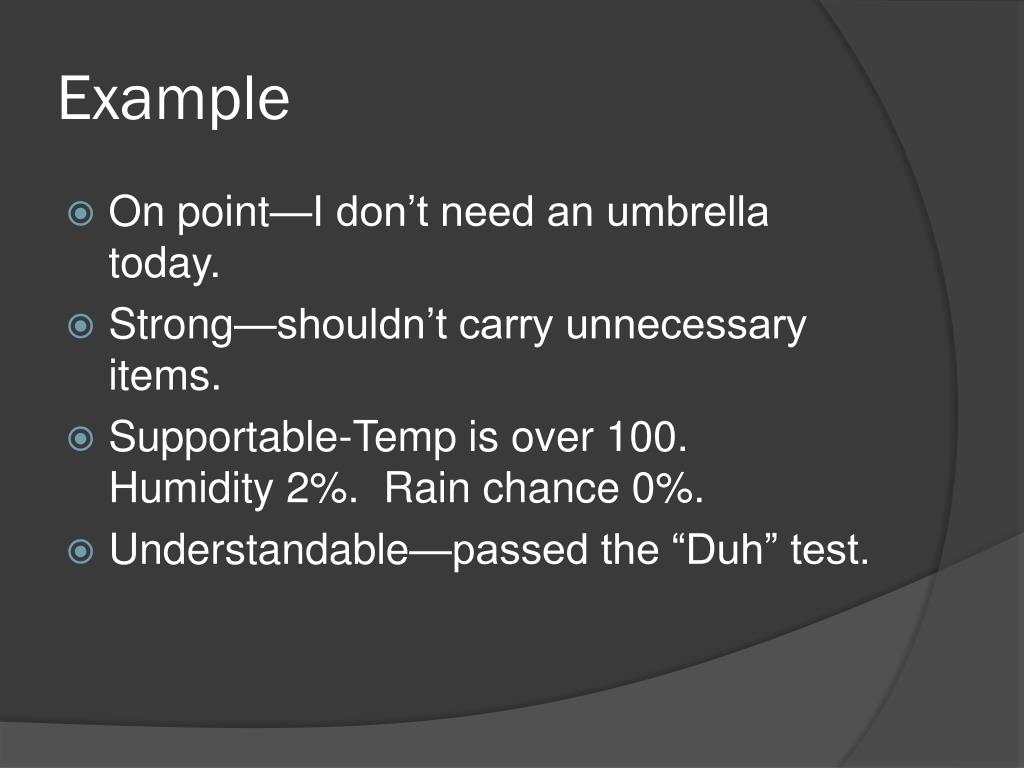 Example

On point—I don’t need an umbrella today.

Strong—shouldn’t carry unnecessary items.

Supportable-Temp is over 100. Humidity 2%. Rain chance 0%.

Understandable—passed the “Duh” test.